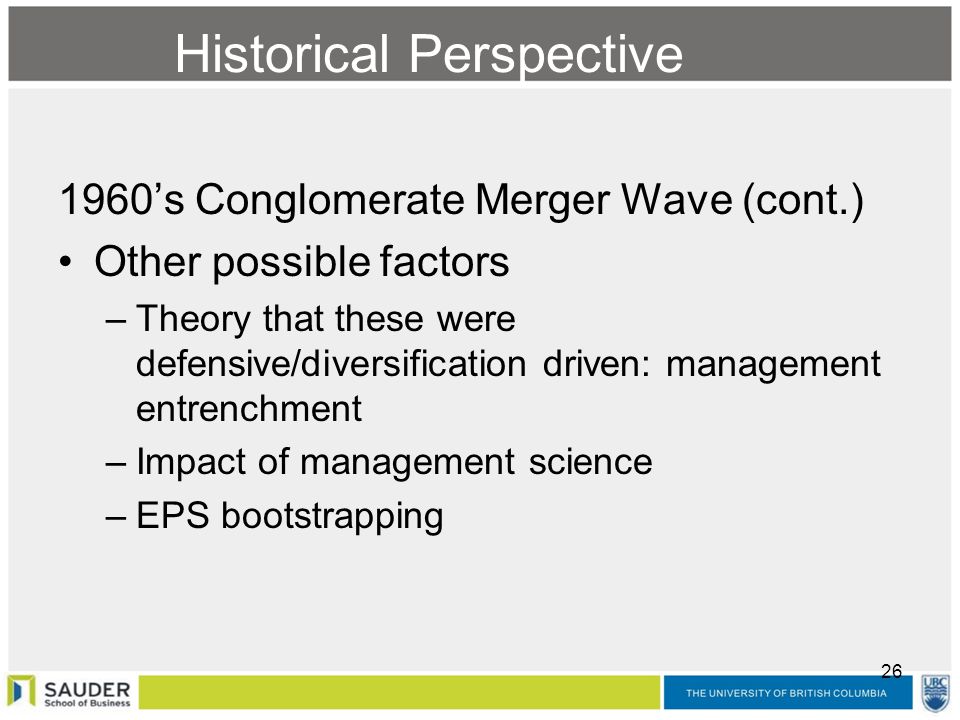 Historical Perspective

1960’s Conglomerate Merger Wave (cont.)

• Other possible factors
– Theory that these were defensive/diversification driven: management entrenchment
– Impact of management science
– EPS bootstrapping

26

SAUDER School of Business

THE UNIVERSITY OF BRITISH COLUMBIA

UBC